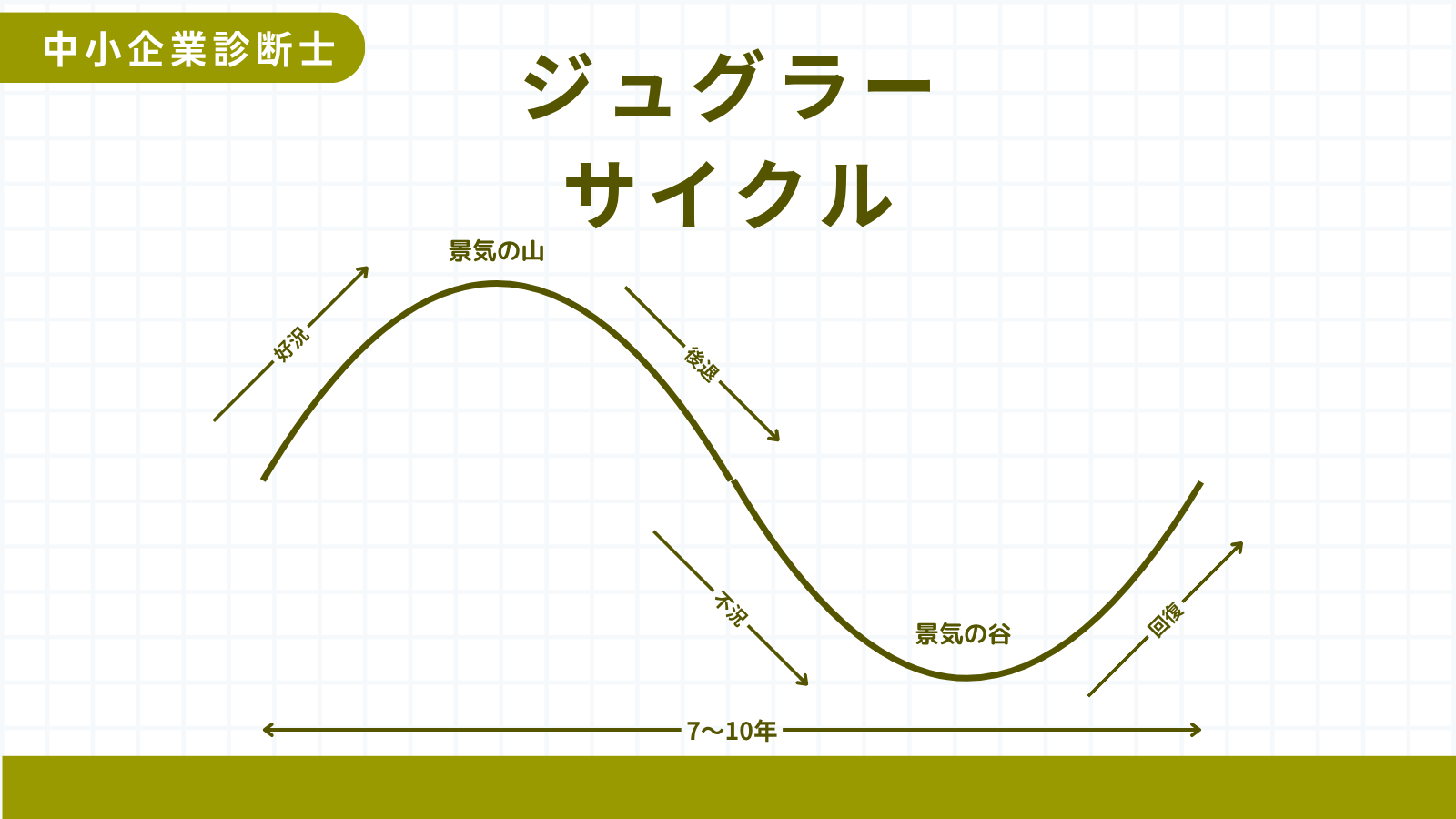 中小企業診断士

ジュグラー
サイクル

景気の山

好況

後退

不況

景気の谷

回復

7〜10年